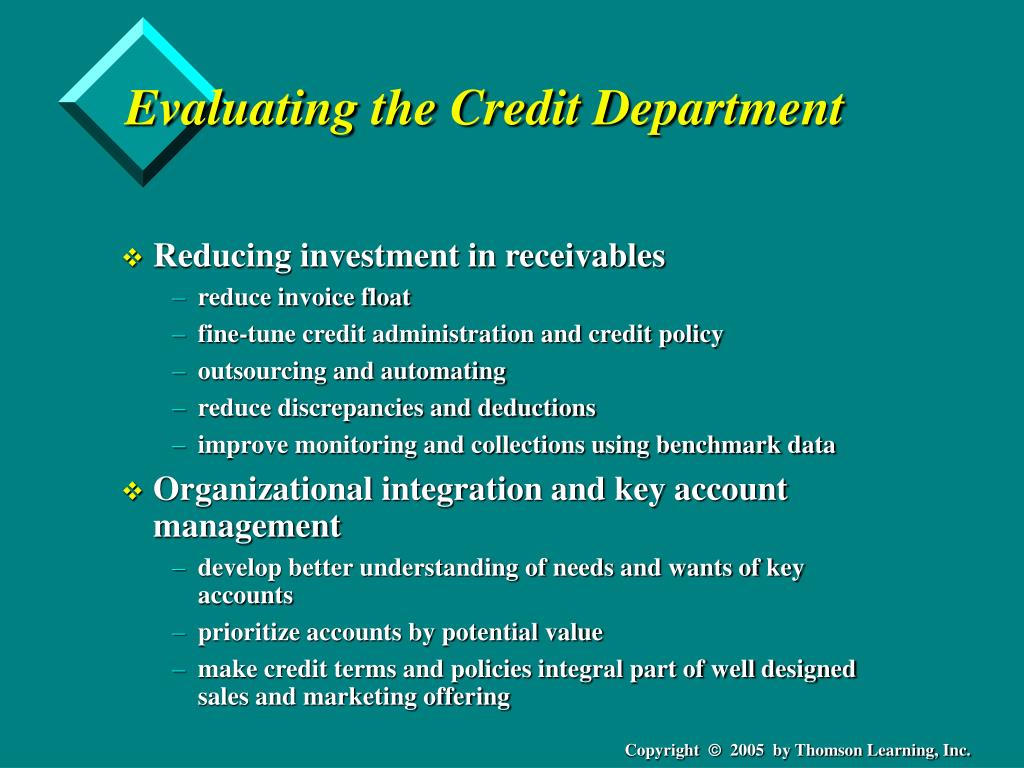 Evaluating the Credit Department

❖ Reducing investment in receivables
– reduce invoice float
– fine-tune credit administration and credit policy
– outsourcing and automating
– reduce discrepancies and deductions
– improve monitoring and collections using benchmark data

❖ Organizational integration and key account management
– develop better understanding of needs and wants of key accounts
– prioritize accounts by potential value
– make credit terms and policies integral part of well designed sales and marketing offering

Copyright © 2005 by Thomson Learning, Inc.